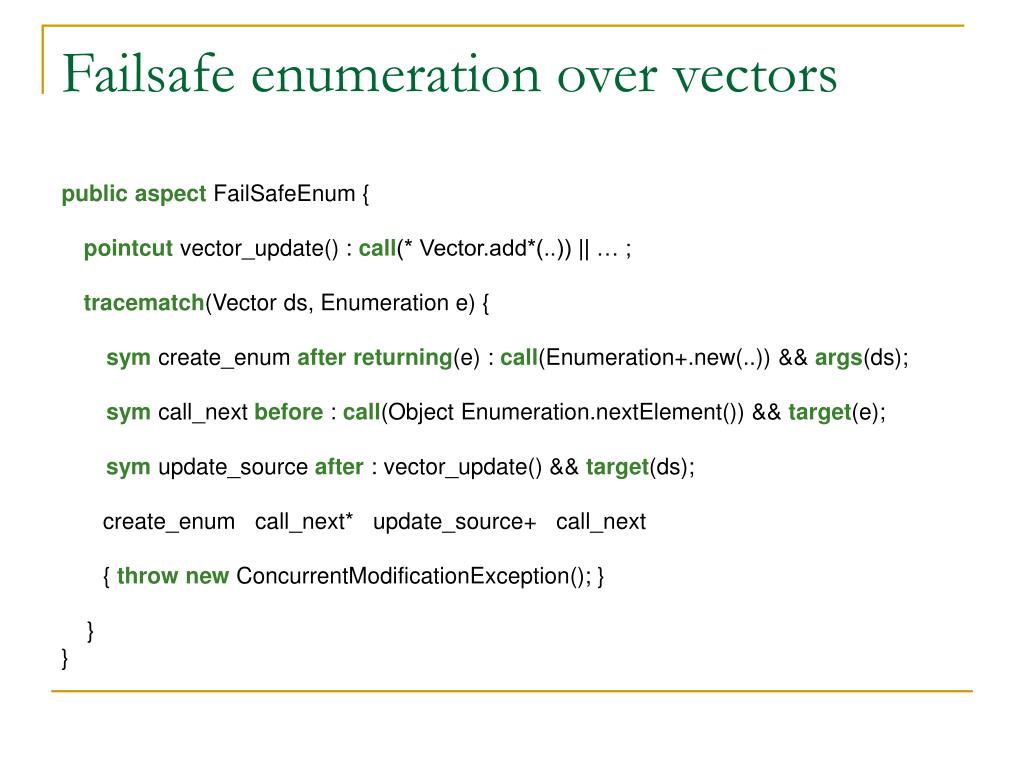 Failsafe enumeration over vectors

public aspect FailSafeEnum {

pointcut vector_update() : call(* Vector.add*(..)) || … ;

tracematch(Vector ds, Enumeration e) {

sym create_enum after returning(e) : call(Enumeration+.new(..)) && args(ds);

sym call_next before : call(Object Enumeration.nextElement()) && target(e);

sym update_source after : vector_update() && target(ds);

create_enum call_next* update_source+ call_next

{ throw new ConcurrentModificationException(); }

}
}